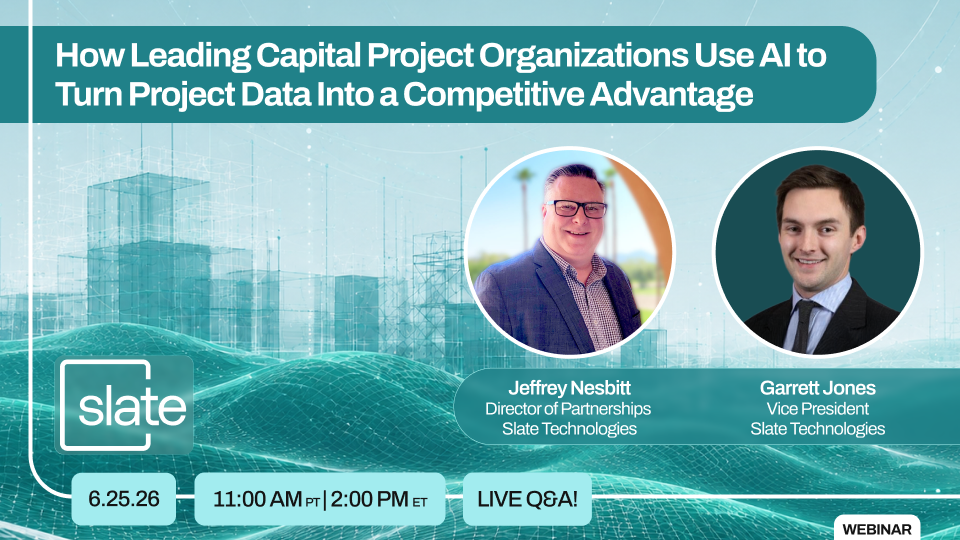 How Leading Capital Project Organizations Use AI to Turn Project Data Into a Competitive Advantage

slate

Jeffrey Nesbitt
Director of Partnerships
Slate Technologies

Garrett Jones
Vice President
Slate Technologies

6.25.26

11:00 AM PT | 2:00 PM ET

LIVE Q&A!

WEBINAR